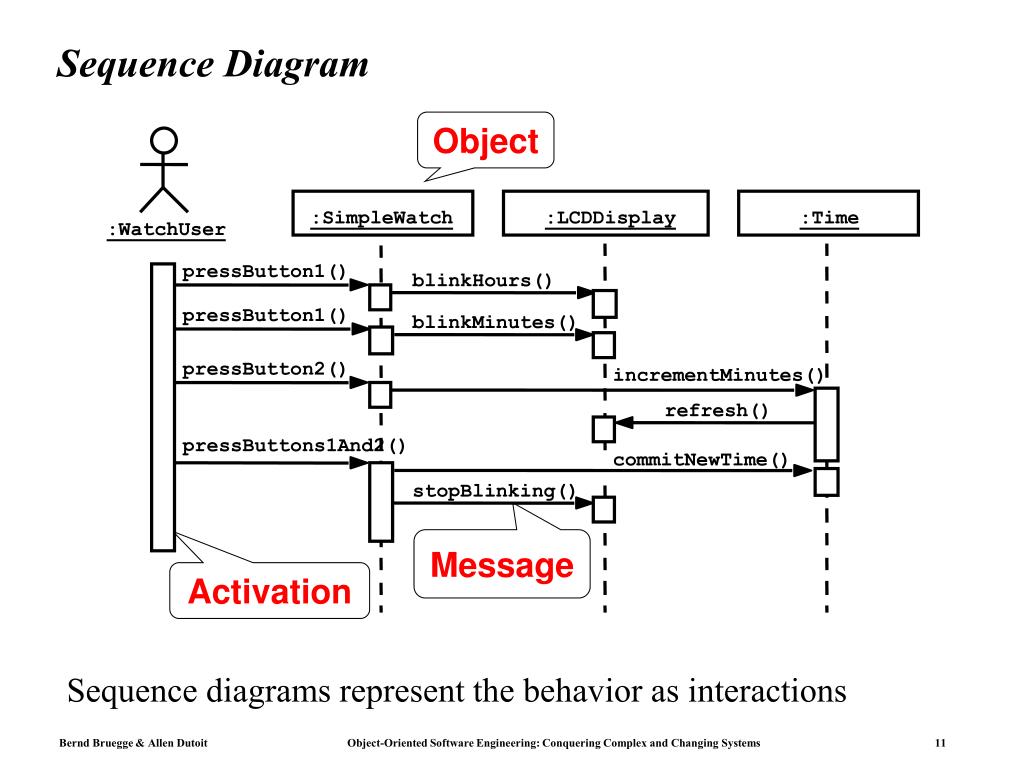 Sequence Diagram

Object

:WatchUser

:SimpleWatch

:LCDDisplay

:Time

pressButton1()

blinkHours()

pressButton1()

blinkMinutes()

pressButton2()

incrementMinutes()

refresh()

pressButtons1And2()

commitNewTime()

stopBlinking()

Message

Activation

Sequence diagrams represent the behavior as interactions

Bernd Bruegge & Allen Dutoit

Object-Oriented Software Engineering: Conquering Complex and Changing Systems

11